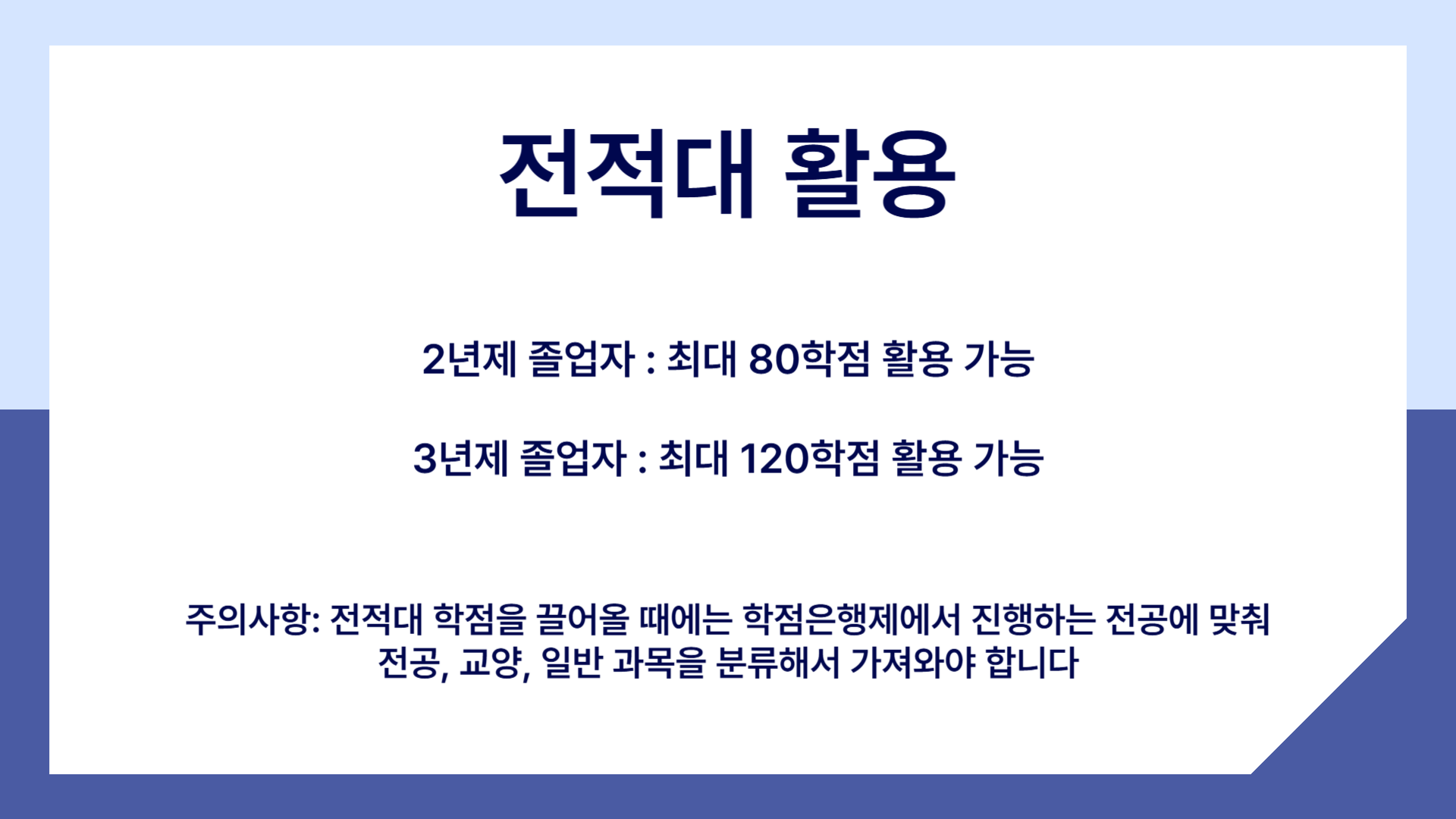 전적대 활용

2년제 졸업자 : 최대 80학점 활용 가능

3년제 졸업자 : 최대 120학점 활용 가능

주의사항: 전적대 학점을 끌어올 때에는 학점은행제에서 진행하는 전공에 맞춰 전공, 교양, 일반 과목을 분류해서 가져와야 합니다